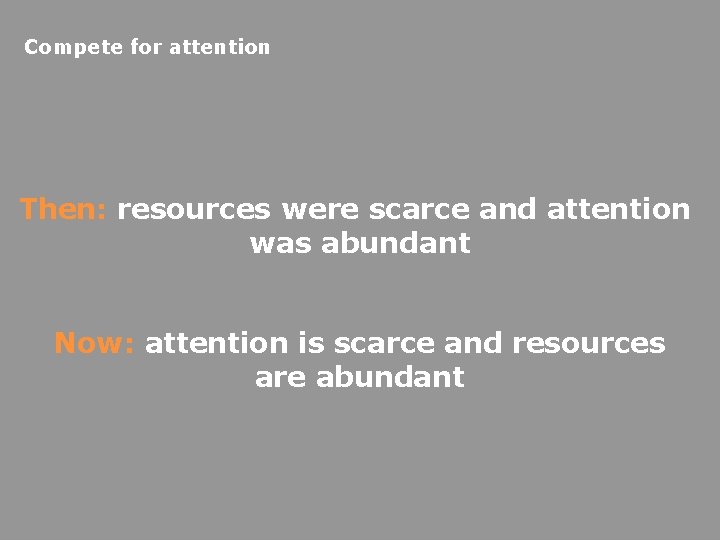 Compete for attention

Then: resources were scarce and attention was abundant

Now: attention is scarce and resources are abundant